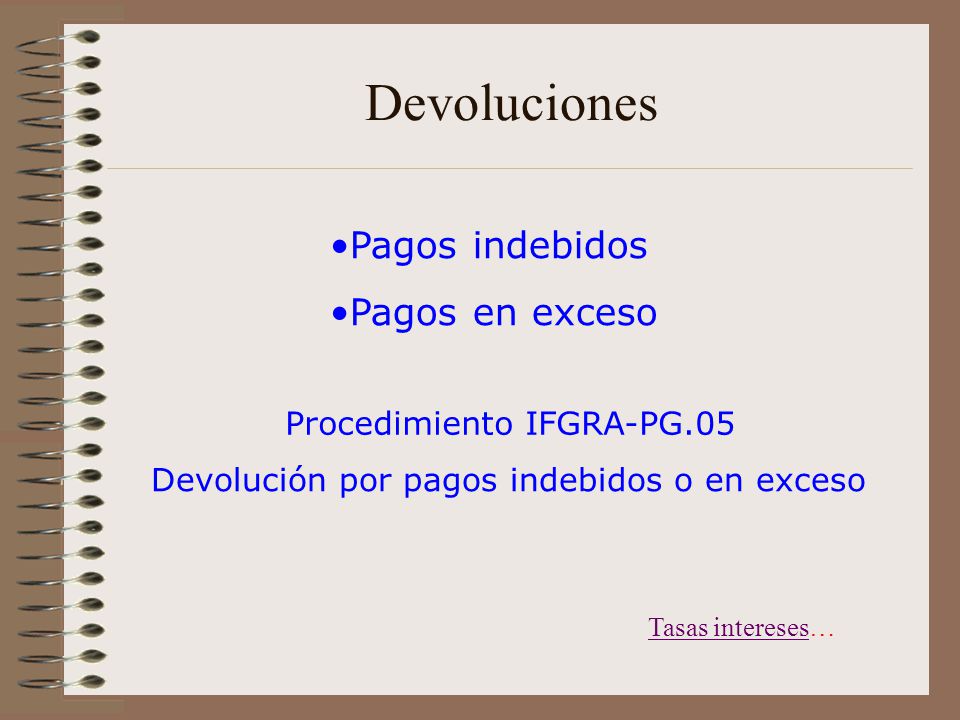 Devoluciones

•Pagos indebidos

•Pagos en exceso

Procedimiento IFGRA-PG.05

Devolución por pagos indebidos o en exceso

Tasas intereses…